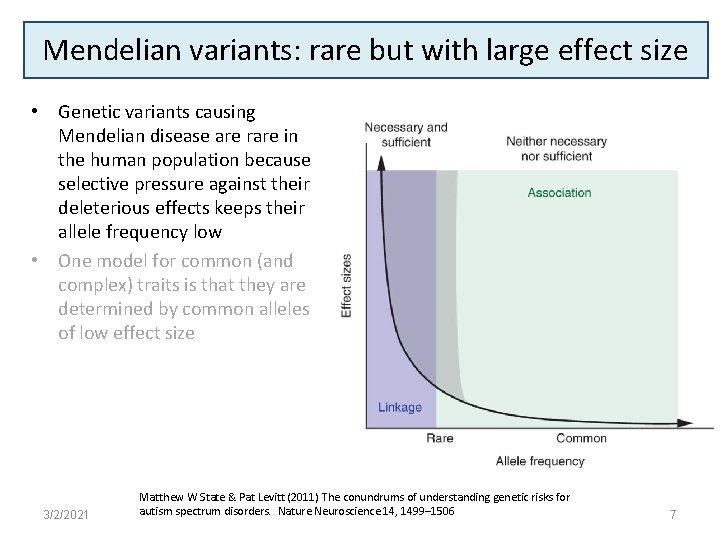 Mendelian variants: rare but with large effect size

• Genetic variants causing Mendelian disease are rare in the human population because selective pressure against their deleterious effects keeps their allele frequency low

• One model for common (and complex) traits is that they are determined by common alleles of low effect size

Necessary and sufficient

Neither necessary nor sufficient

Association

Effect sizes

Linkage

Rare

Common

Allele frequency

Matthew W State & Pat Levitt (2011) The conundrums of understanding genetic risks for autism spectrum disorders. Nature Neuroscience 14, 1499–1506

3/2/2021

7